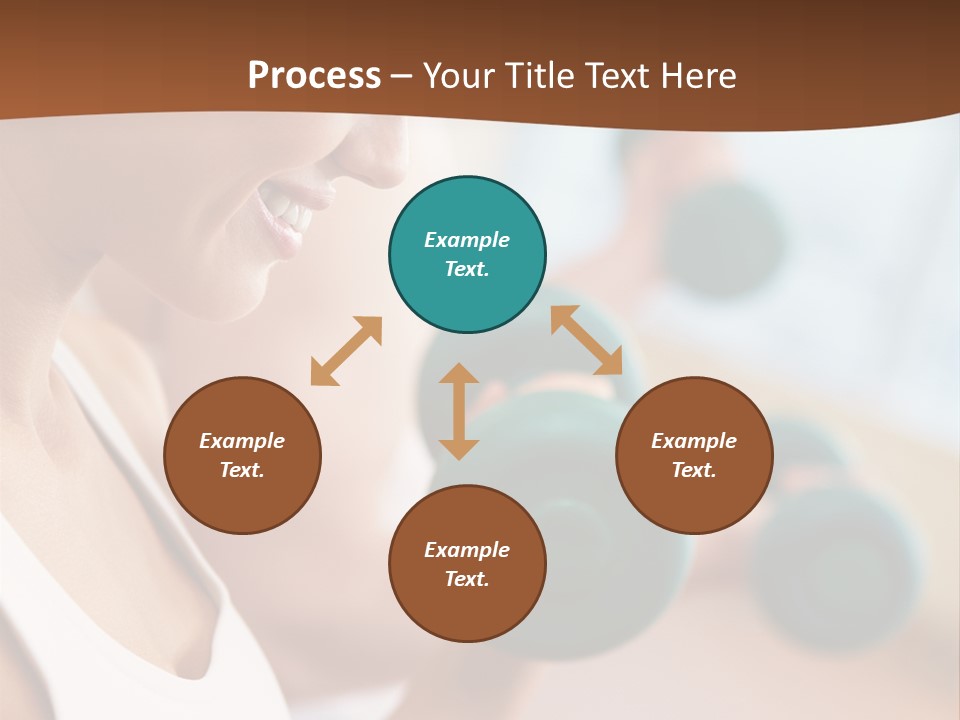 Process – Your Title Text Here

Example Text.

Example Text.

Example Text.

Example Text.